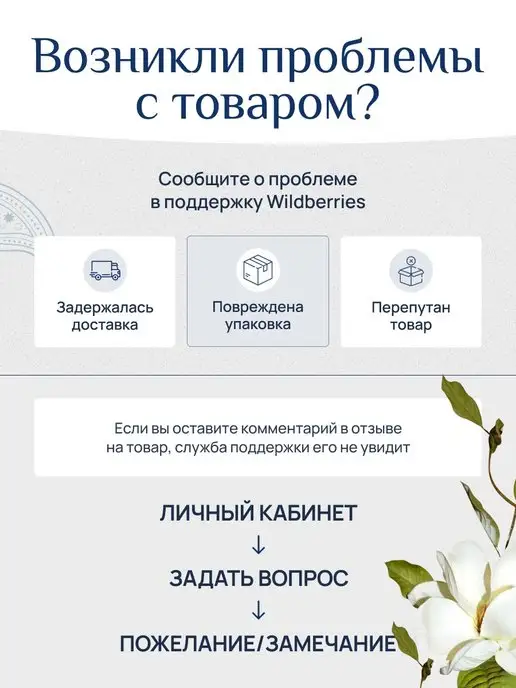 Возникли проблемы с товаром?

Сообщите о проблеме в поддержку Wildberries

Задержалась доставка

Повреждена упаковка

Перепутан товар

Если вы оставите комментарий в отзыве на товар, служба поддержки его не увидит

ЛИЧНЫЙ КАБИНЕТ
↓
ЗАДАТЬ ВОПРОС
↓
ПОЖЕЛАНИЕ/ЗАМЕЧАНИЕ